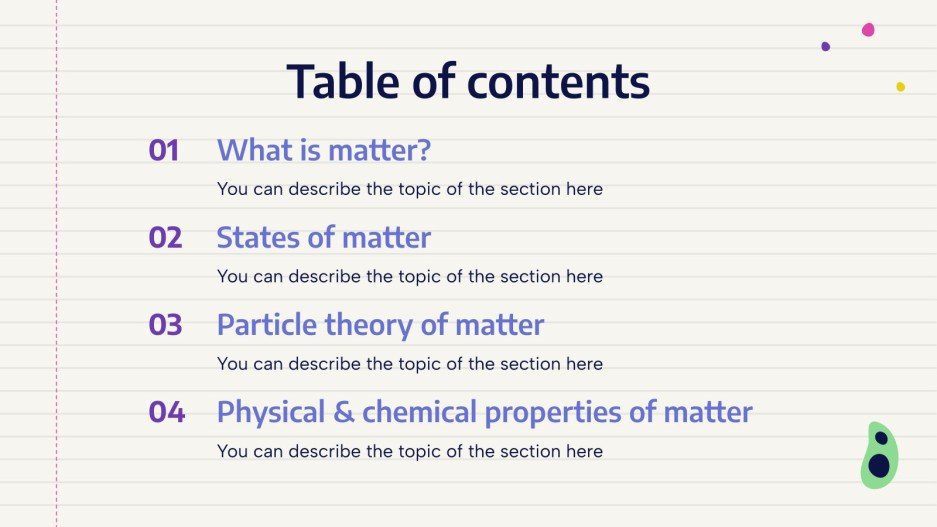 Table of contents

01 What is matter?
You can describe the topic of the section here

02 States of matter
You can describe the topic of the section here

03 Particle theory of matter
You can describe the topic of the section here

04 Physical & chemical properties of matter
You can describe the topic of the section here